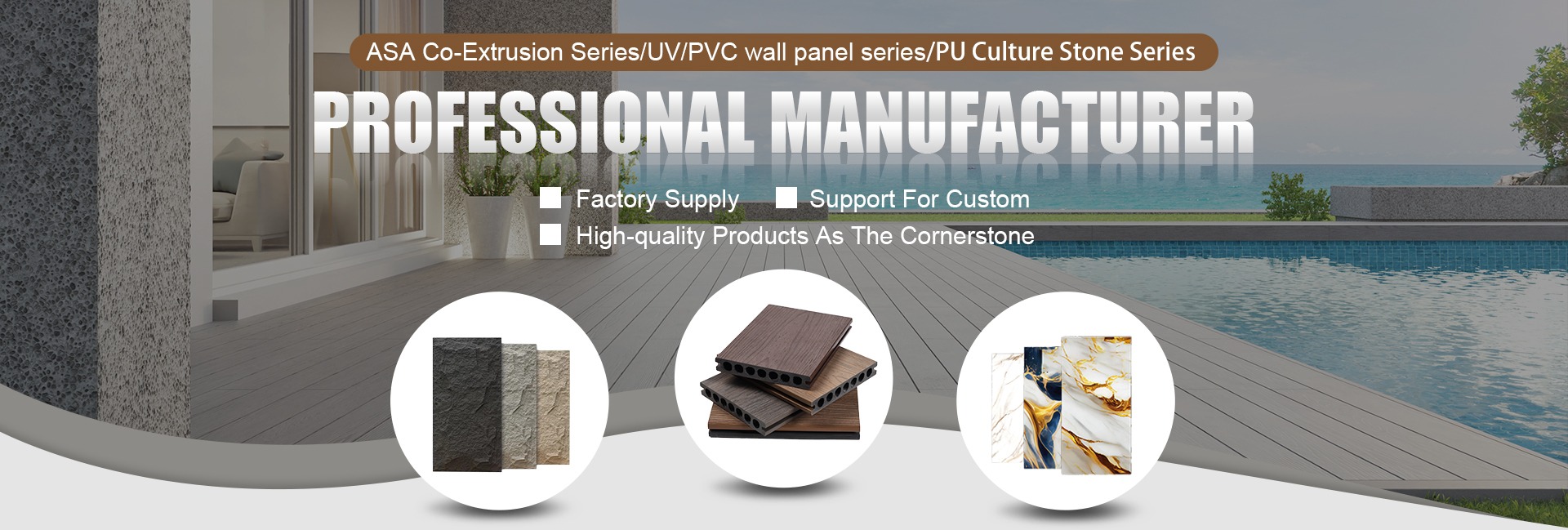 ASA Co-Extrusion Series/UV/PVC wall panel series/PU Culture Stone Series

PROFESSIONAL MANUFACTURER

Factory Supply
Support For Custom
High-quality Products As The Cornerstone